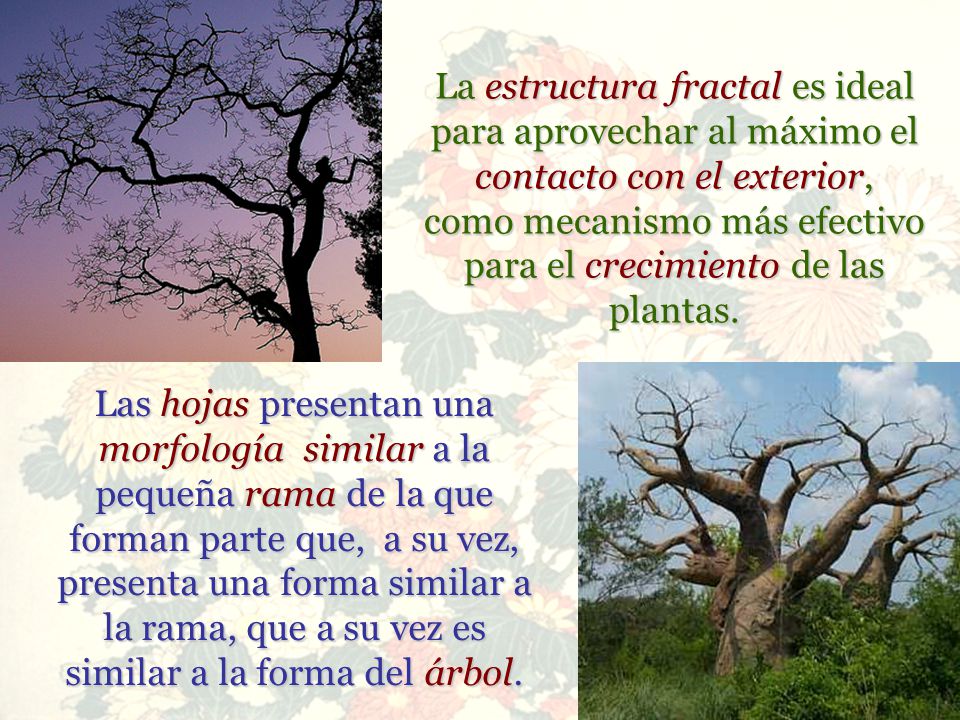 La estructura fractal es ideal para aprovechar al máximo el contacto con el exterior, como mecanismo más efectivo para el crecimiento de las plantas.

Las hojas presentan una morfología similar a la pequeña rama de la que forman parte que, a su vez, presenta una forma similar a la rama, que a su vez es similar a la forma del árbol.